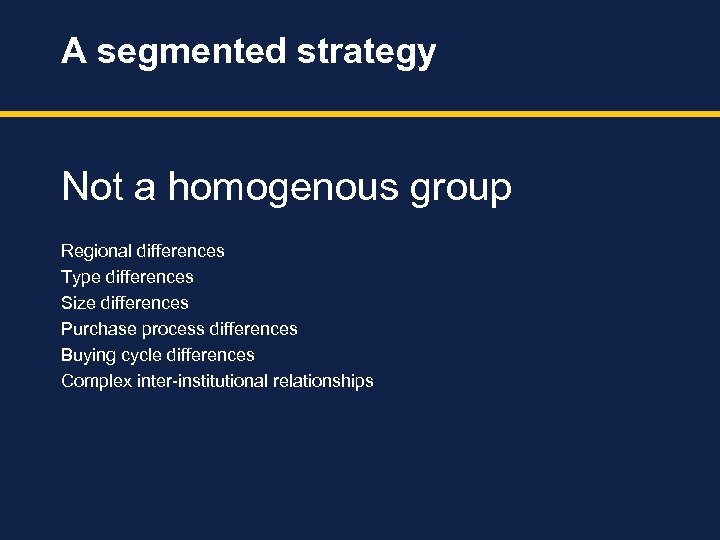 A segmented strategy

Not a homogenous group

Regional differences
Type differences
Size differences
Purchase process differences
Buying cycle differences
Complex inter-institutional relationships